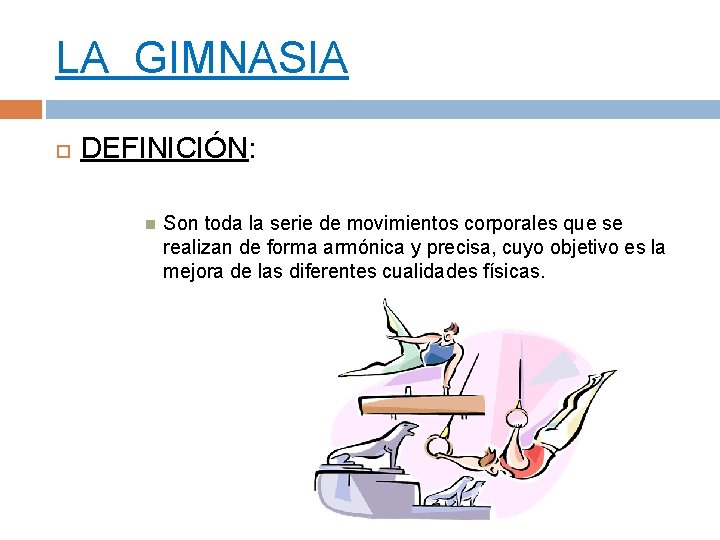 LA GIMNASIA

DEFINICIÓN:

Son toda la serie de movimientos corporales que se realizan de forma armónica y precisa, cuyo objetivo es la mejora de las diferentes cualidades físicas.